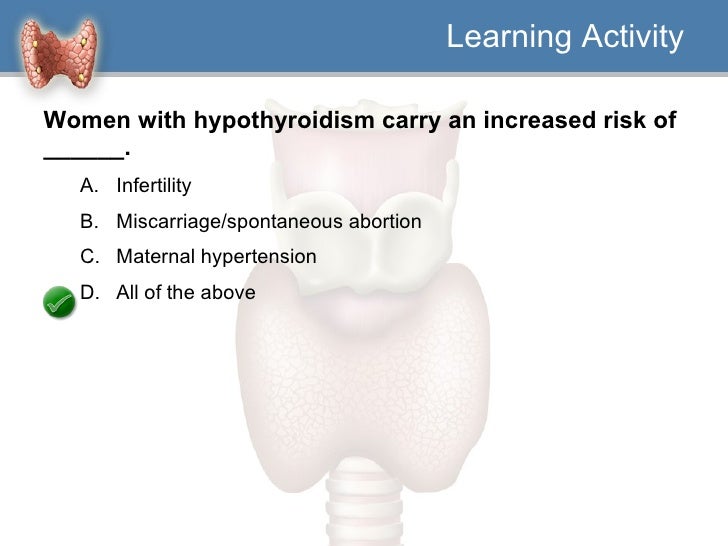 Learning Activity

Women with hypothyroidism carry an increased risk of ______.

A. Infertility

B. Miscarriage/spontaneous abortion

C. Maternal hypertension

D. All of the above